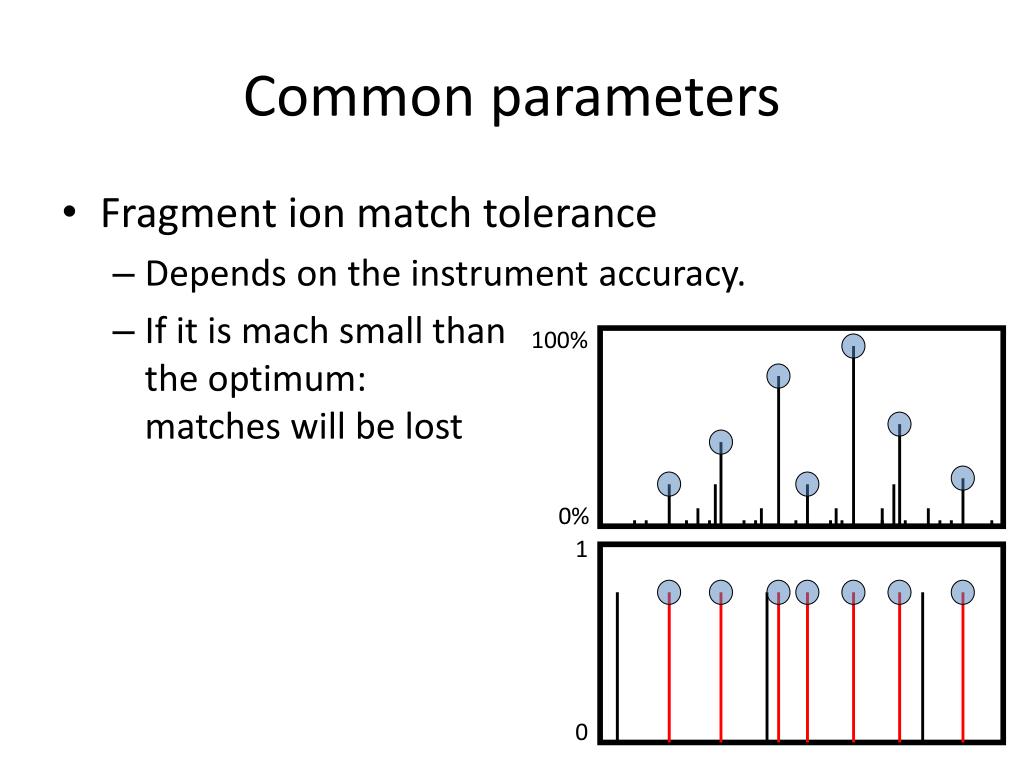 Common parameters

• Fragment ion match tolerance
– Depends on the instrument accuracy.
– If it is mach small than the optimum: matches will be lost

100%
0%
1
0